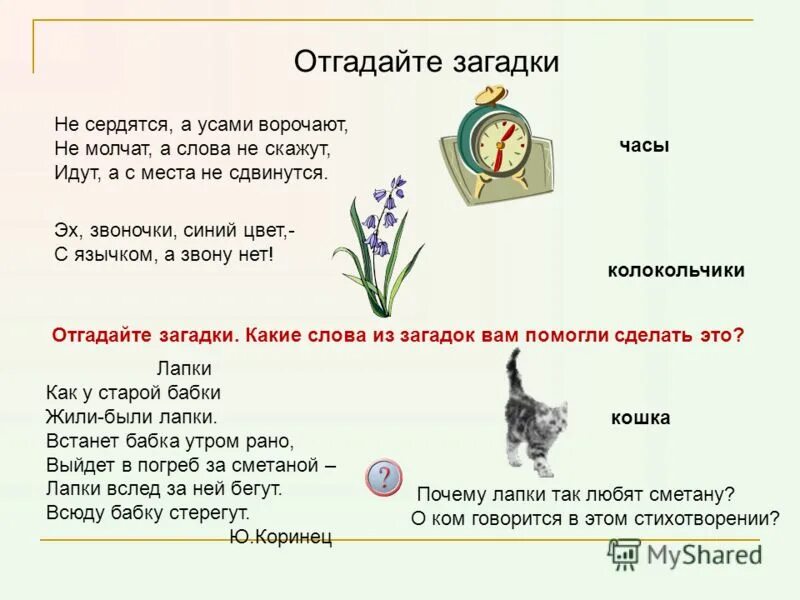 Отгадайте загадки

Не сердятся, а усами ворочают,
Не молчат, а слова не скажут,
Идут, а с места не сдвинутся.

часы

Эх, звоночки, синий цвет,-
С язычком, а звону нет!

колокольчики

Отгадайте загадки. Какие слова из загадок вам помогли сделать это?

Лапки
Как у старой бабки
Жили-были лапки.
Встанет бабка утром рано,
Выйдет в погреб за сметаной –
Лапки вслед за ней бегут.
Всюду бабку стерегут.
Ю.Коринец

кошка

?

Почему лапки так любят сметану?
О ком говорится в этом стихотворении?

MyShared